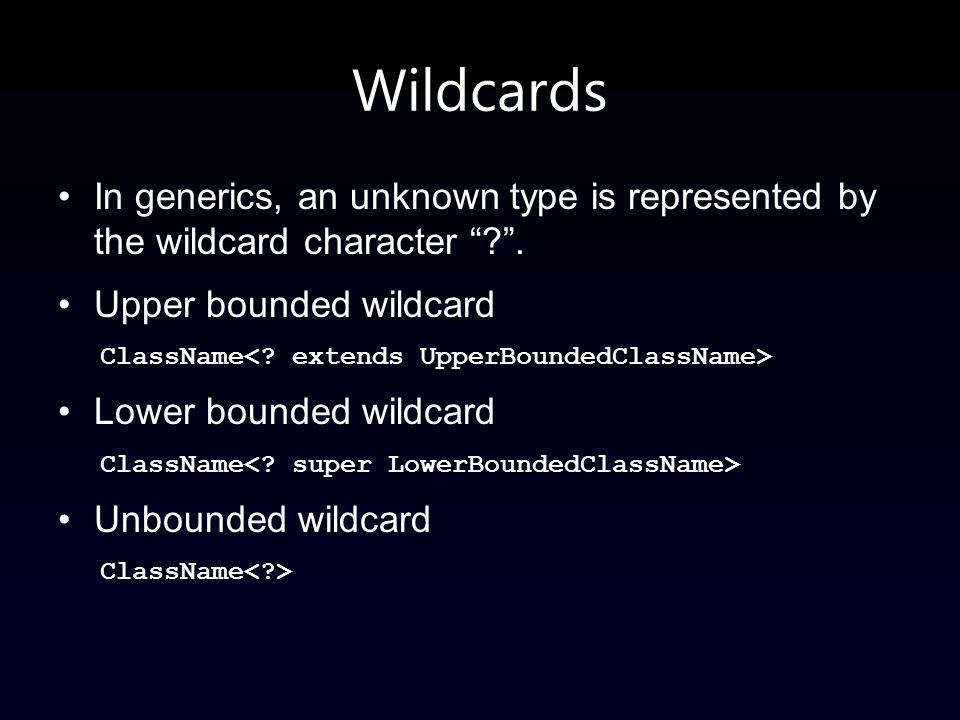 Wildcards

• In generics, an unknown type is represented by the wildcard character “?”.

• Upper bounded wildcard

ClassName<? extends UpperBoundedClassName>

• Lower bounded wildcard

ClassName<? super LowerBoundedClassName>

• Unbounded wildcard

ClassName<?>